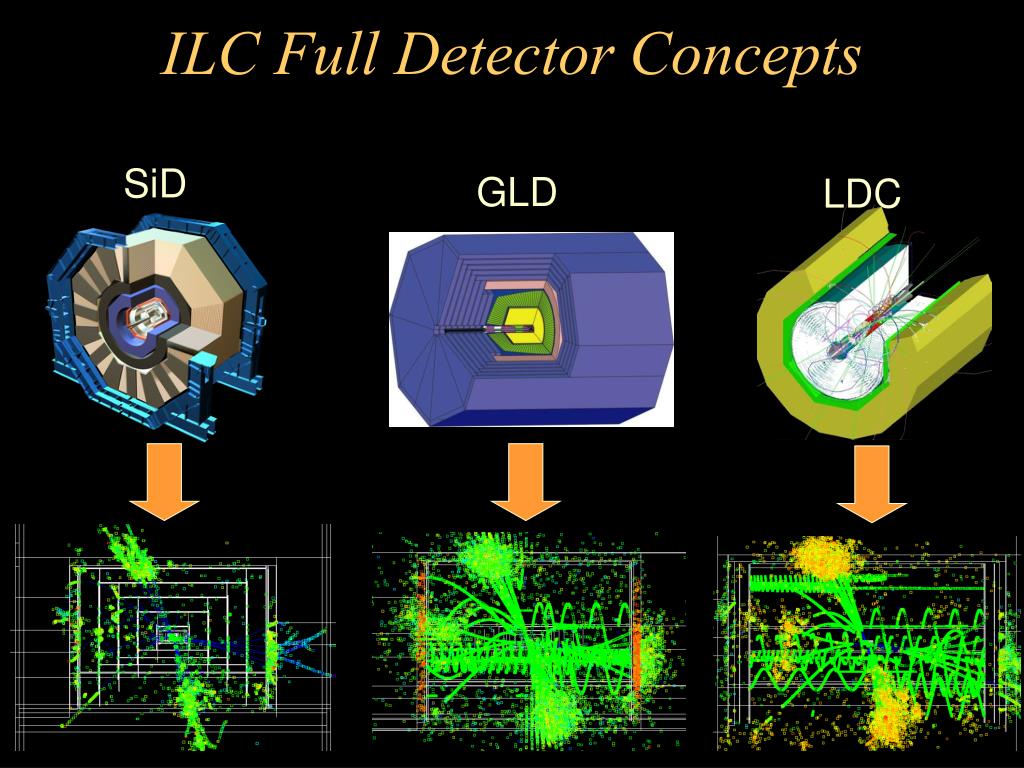 ILC Full Detector Concepts

SiD

GLD

LDC